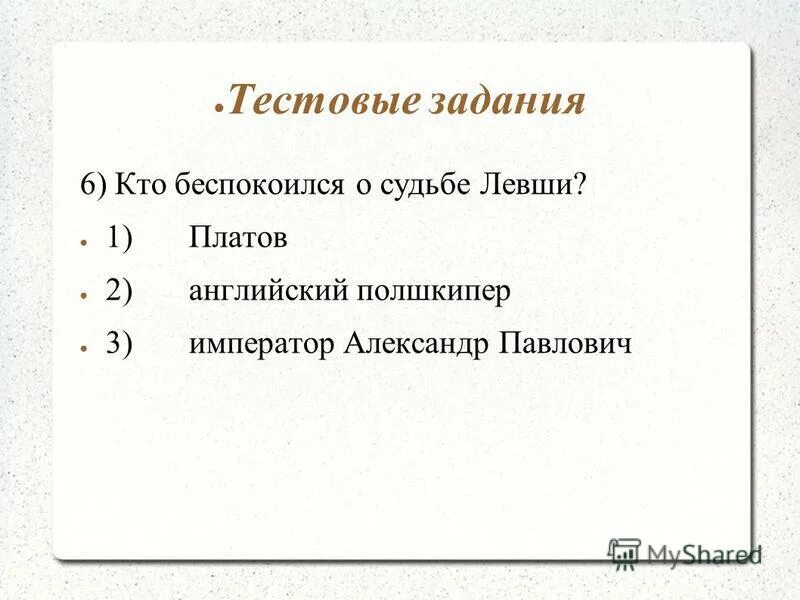 Тестовые задания

6) Кто беспокоился о судьбе Левши?

1) Платов

2) английский полшкипер

3) император Александр Павлович

MyShared